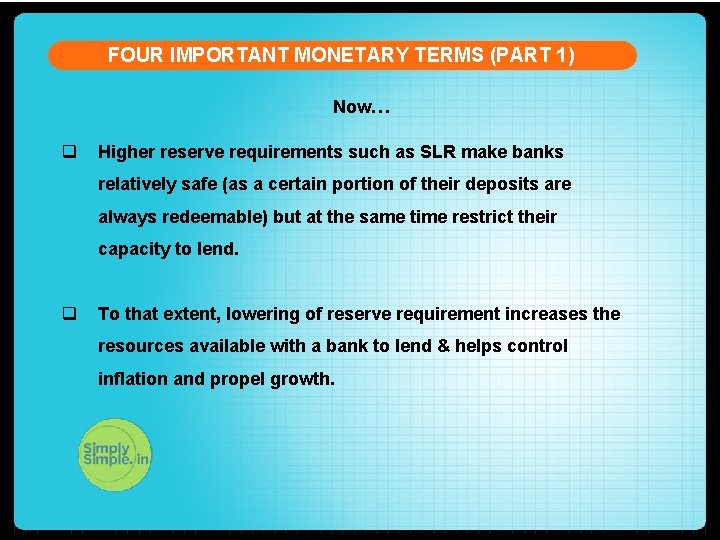 FOUR IMPORTANT MONETARY TERMS (PART 1)

Now…

❑ Higher reserve requirements such as SLR make banks relatively safe (as a certain portion of their deposits are always redeemable) but at the same time restrict their capacity to lend.

❑ To that extent, lowering of reserve requirement increases the resources available with a bank to lend & helps control inflation and propel growth.

Simply Simple.in